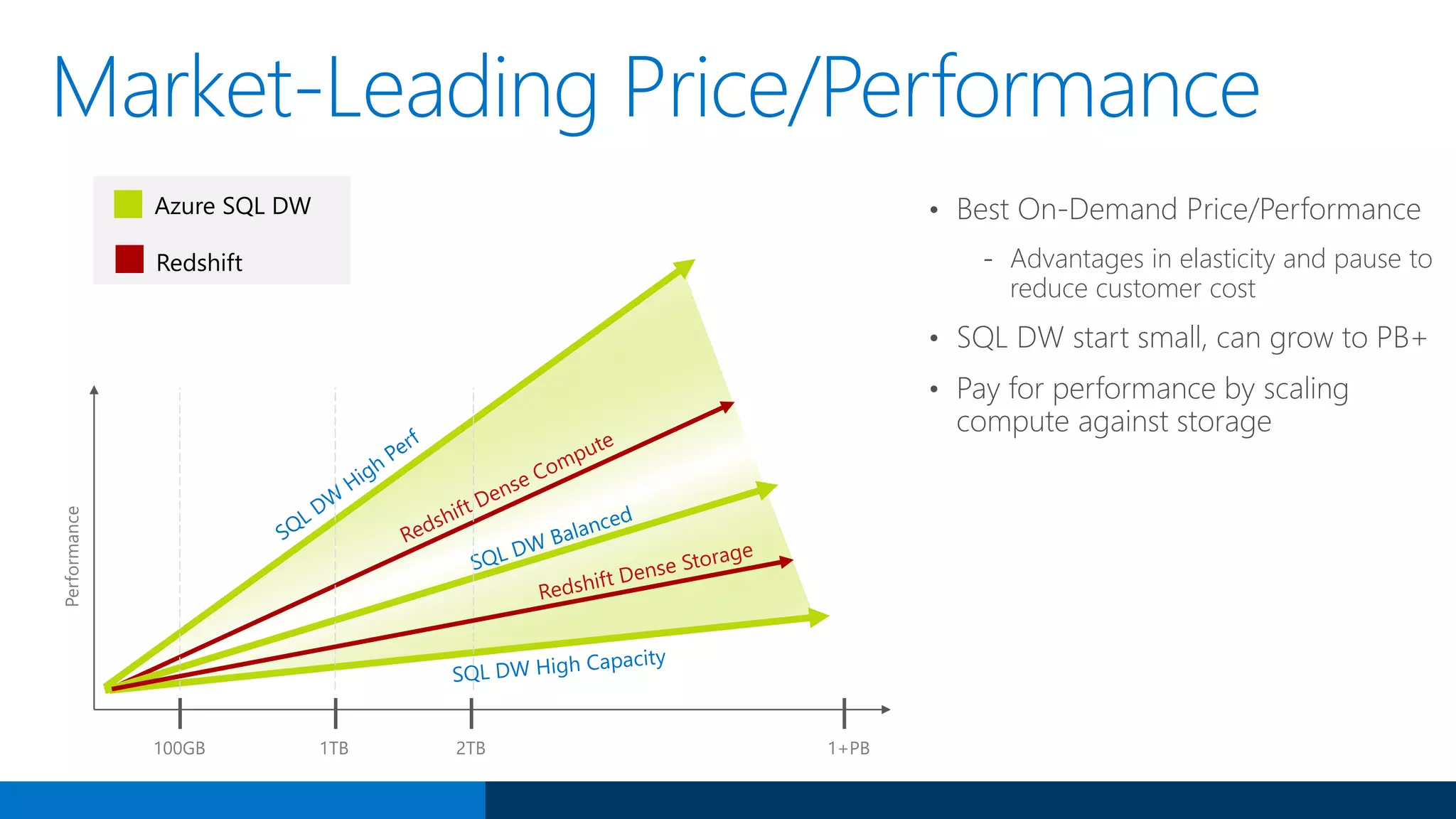 Market-Leading Price/Performance

Azure SQL DW

Redshift

Performance

SQL DW High Perf

Redshift Dense Compute

SQL DW Balanced

Redshift Dense Storage

SQL DW High Capacity

100GB

1TB

2TB

1+PB

• Best On-Demand Price/Performance

- Advantages in elasticity and pause to reduce customer cost

• SQL DW start small, can grow to PB+

• Pay for performance by scaling compute against storage